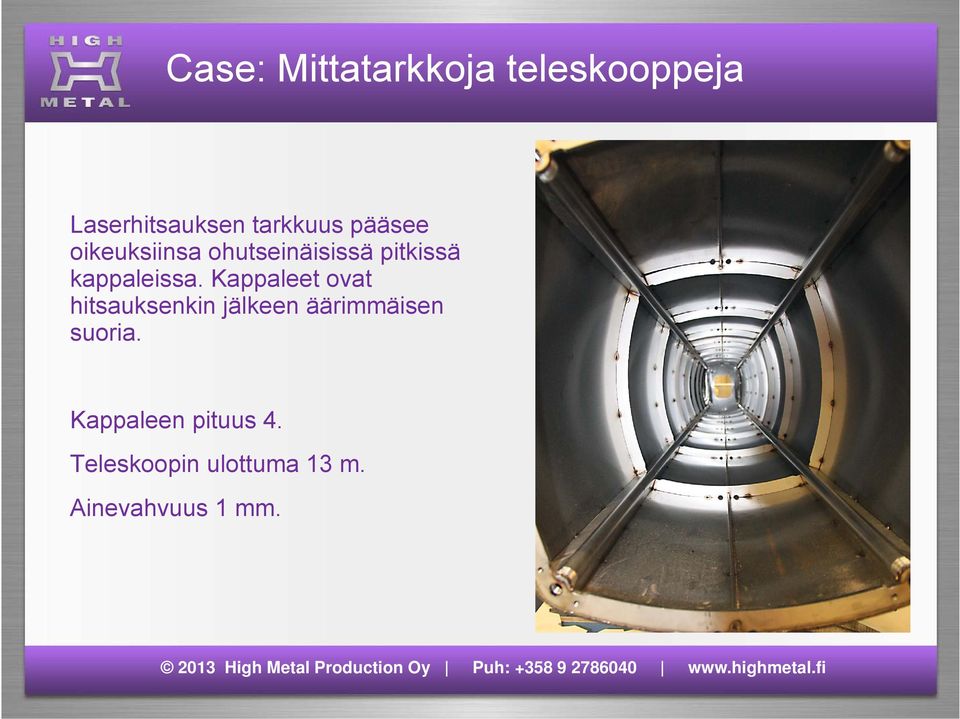 HIGH
METAL

Case: Mittatarkkoja teleskooppeja

Laserhitsauksen tarkkuus pääsee oikeuksiinsa ohutseinäisissä pitkissä kappaleissa. Kappaleet ovat hitsauksenkin jälkeen äärimmäisen suoria.

Kappaleen pituus 4.

Teleskoopin ulottuma 13 m.

Ainevahvuus 1 mm.

© 2013 High Metal Production Oy | Puh: +358 9 2786040 | www.highmetal.fi